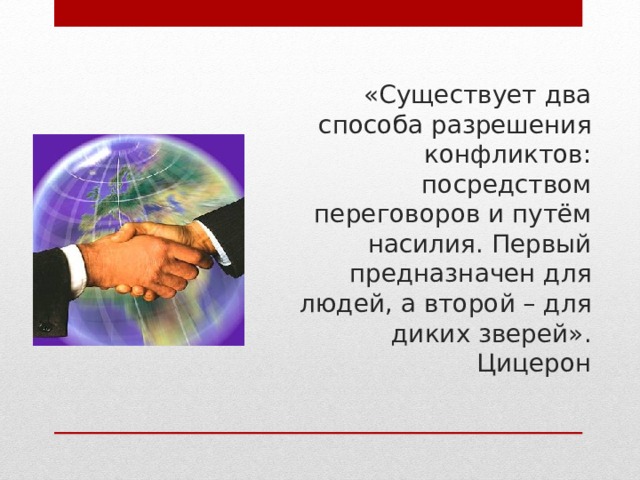 «Существует два способа разрешения конфликтов: посредством переговоров и путём насилия. Первый предназначен для людей, а второй – для диких зверей». Цицерон